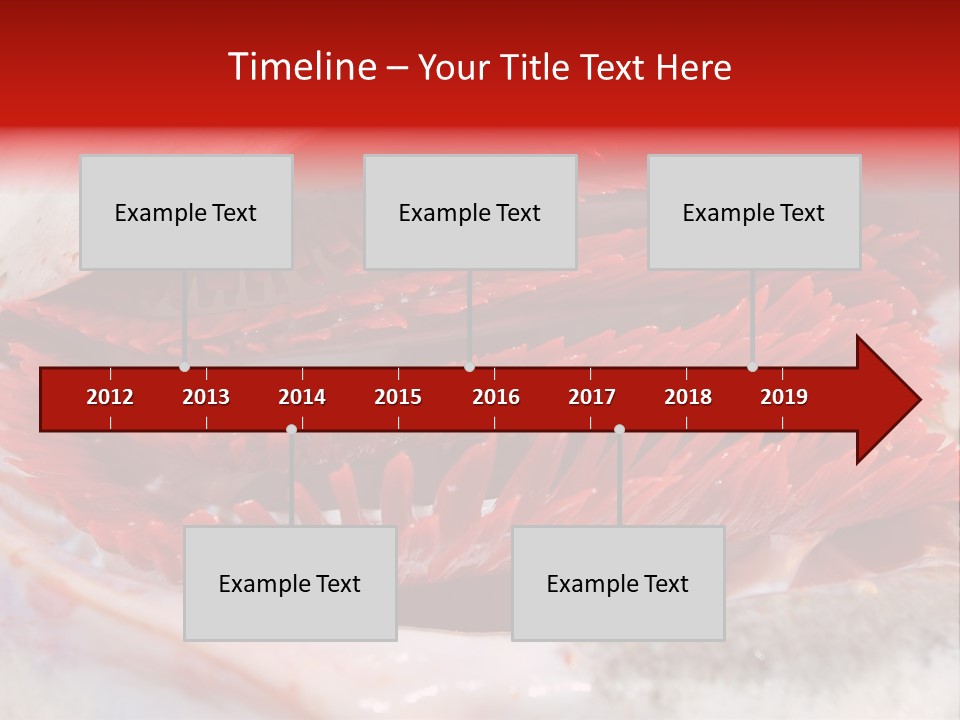 Timeline – Your Title Text Here

Example Text

Example Text

Example Text

2012 2013 2014 2015 2016 2017 2018 2019

Example Text

Example Text